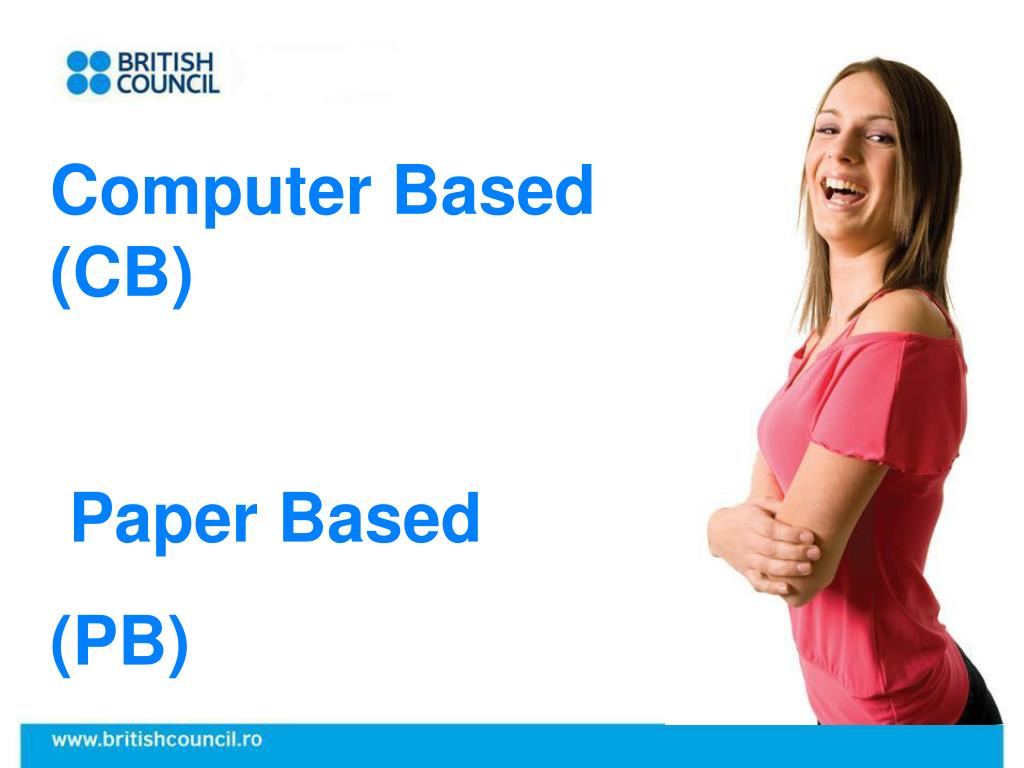 BRITISH COUNCIL

Computer Based (CB)

Paper Based

(PB)

www.britishcouncil.ro